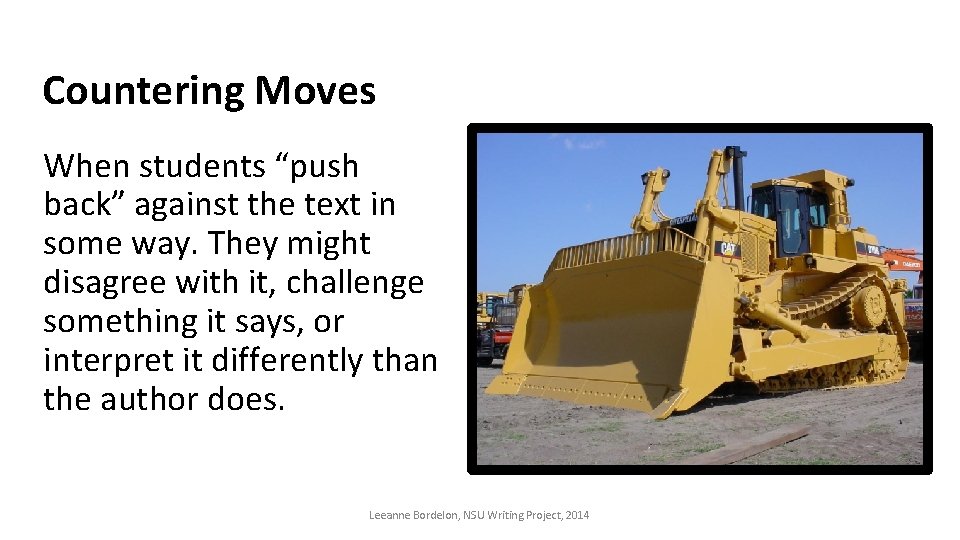 Countering Moves

When students “push back” against the text in some way. They might disagree with it, challenge something it says, or interpret it differently than the author does.

CAT

Leeanne Bordelon, NSU Writing Project, 2014